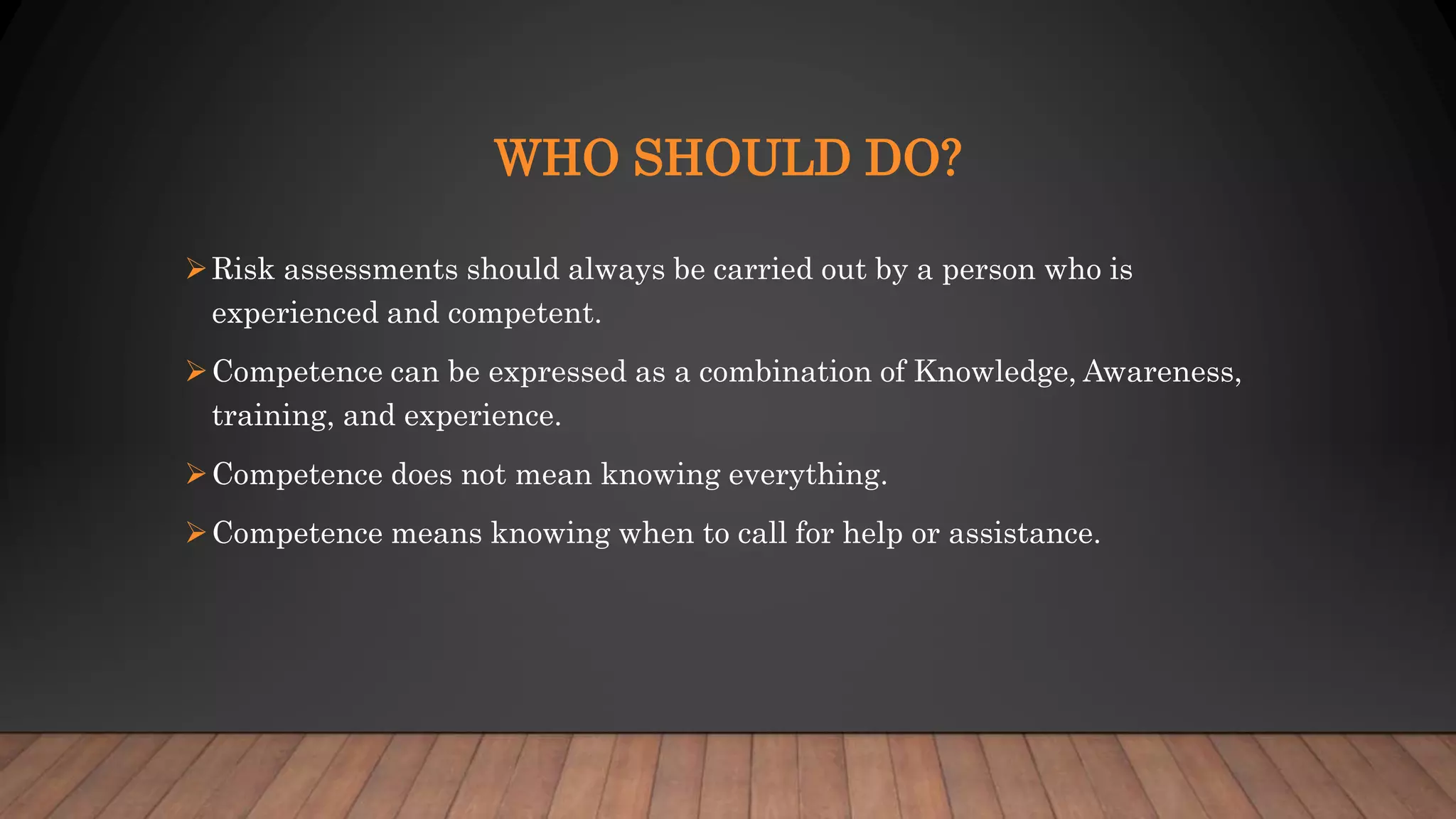 WHO SHOULD DO?

➢ Risk assessments should always be carried out by a person who is experienced and competent.

➢ Competence can be expressed as a combination of Knowledge, Awareness, training, and experience.

➢ Competence does not mean knowing everything.

➢ Competence means knowing when to call for help or assistance.